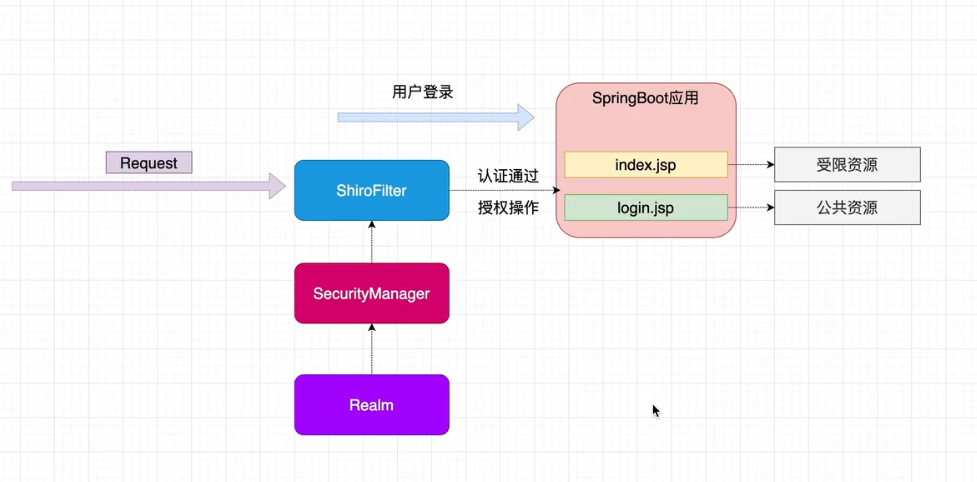 用户登录

SpringBoot应用

Request

ShiroFilter

认证通过

授权操作

index.jsp

login.jsp

受限资源

公共资源

SecurityManager

Realm